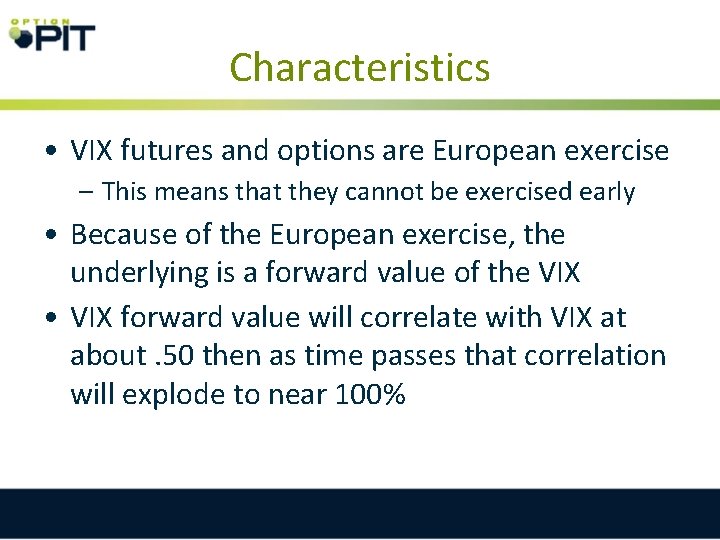 OPTION PIT

Characteristics

• VIX futures and options are European exercise
– This means that they cannot be exercised early

• Because of the European exercise, the underlying is a forward value of the VIX

• VIX forward value will correlate with VIX at about .50 then as time passes that correlation will explode to near 100%